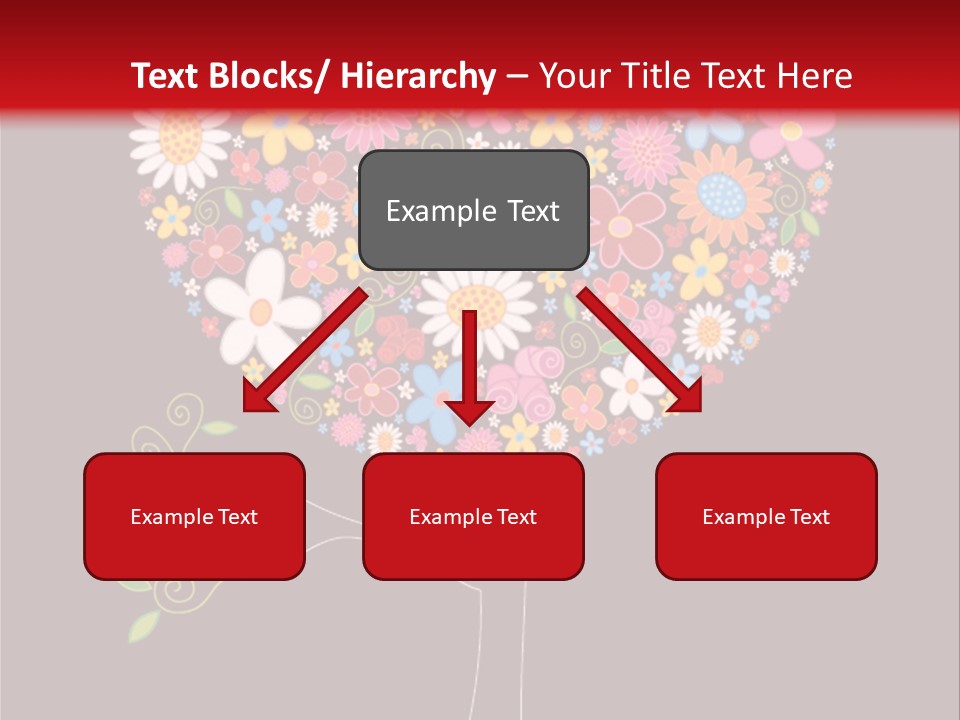 Text Blocks/ Hierarchy – Your Title Text Here

Example Text

Example Text

Example Text

Example Text